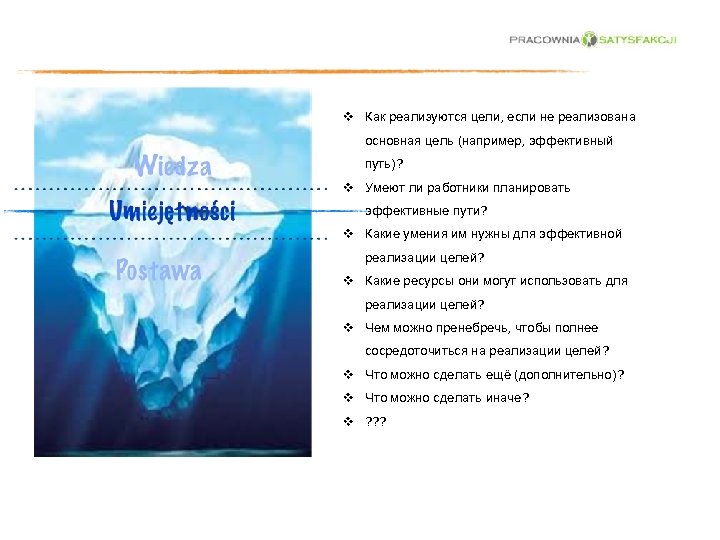 PRACOWNIA SATYSFAKCJI

Wiedza

Umiejętności

Postawa

❖ Как реализуются цели, если не реализована основная цель (например, эффективный путь)?
❖ Умеют ли работники планировать эффективные пути?
❖ Какие умения им нужны для эффективной реализации целей?
❖ Какие ресурсы они могут использовать для реализации целей?
❖ Чем можно пренебречь, чтобы полнее сосредоточиться на реализации целей?
❖ Что можно сделать ещё (дополнительно)?
❖ Что можно сделать иначе?
❖ ???